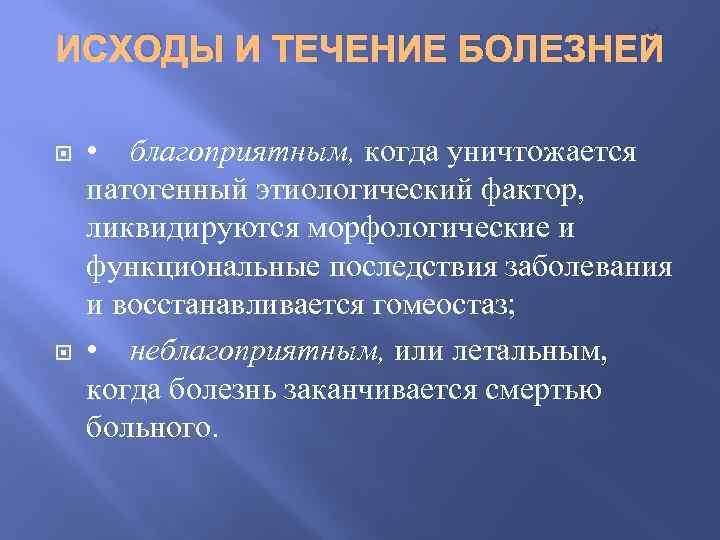 ИСХОДЫ И ТЕЧЕНИЕ БОЛЕЗНЕЙ

• благоприятным, когда уничтожается патогенный этиологический фактор, ликвидируются морфологические и функциональные последствия заболевания и восстанавливается гомеостаз;

• неблагоприятным, или летальным, когда болезнь заканчивается смертью больного.